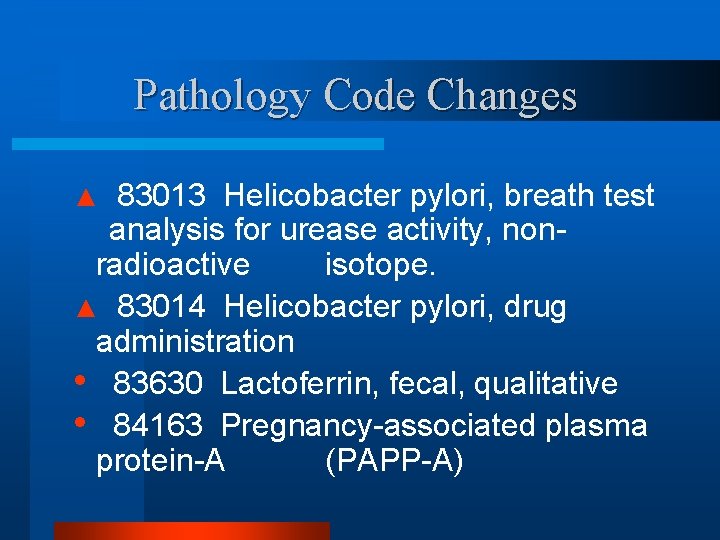 Pathology Code Changes

▲ 83013 Helicobacter pylori, breath test analysis for urease activity, non-radioactive isotope.

▲ 83014 Helicobacter pylori, drug administration

• 83630 Lactoferrin, fecal, qualitative

• 84163 Pregnancy-associated plasma protein-A (PAPP-A)